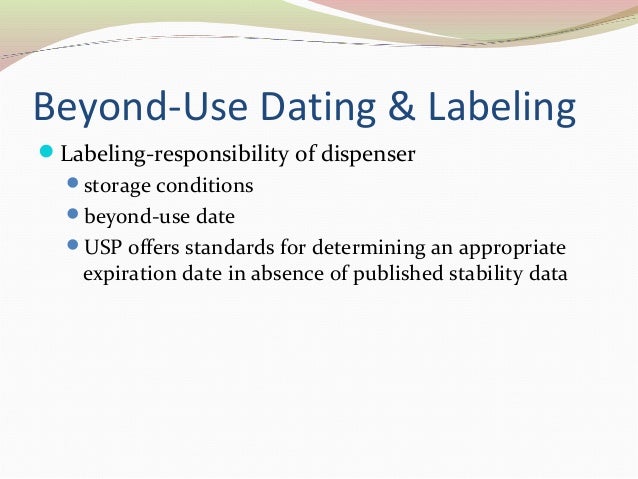 Beyond-Use Dating & Labeling

Labeling-responsibility of dispenser

storage conditions

beyond-use date

USP offers standards for determining an appropriate expiration date in absence of published stability data